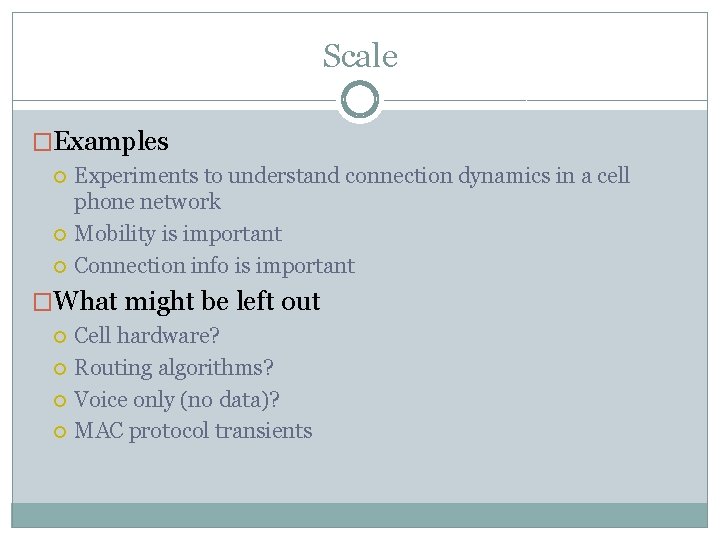 Scale

Examples

Experiments to understand connection dynamics in a cell phone network

Mobility is important

Connection info is important

What might be left out

Cell hardware?

Routing algorithms?

Voice only (no data)?

MAC protocol transients